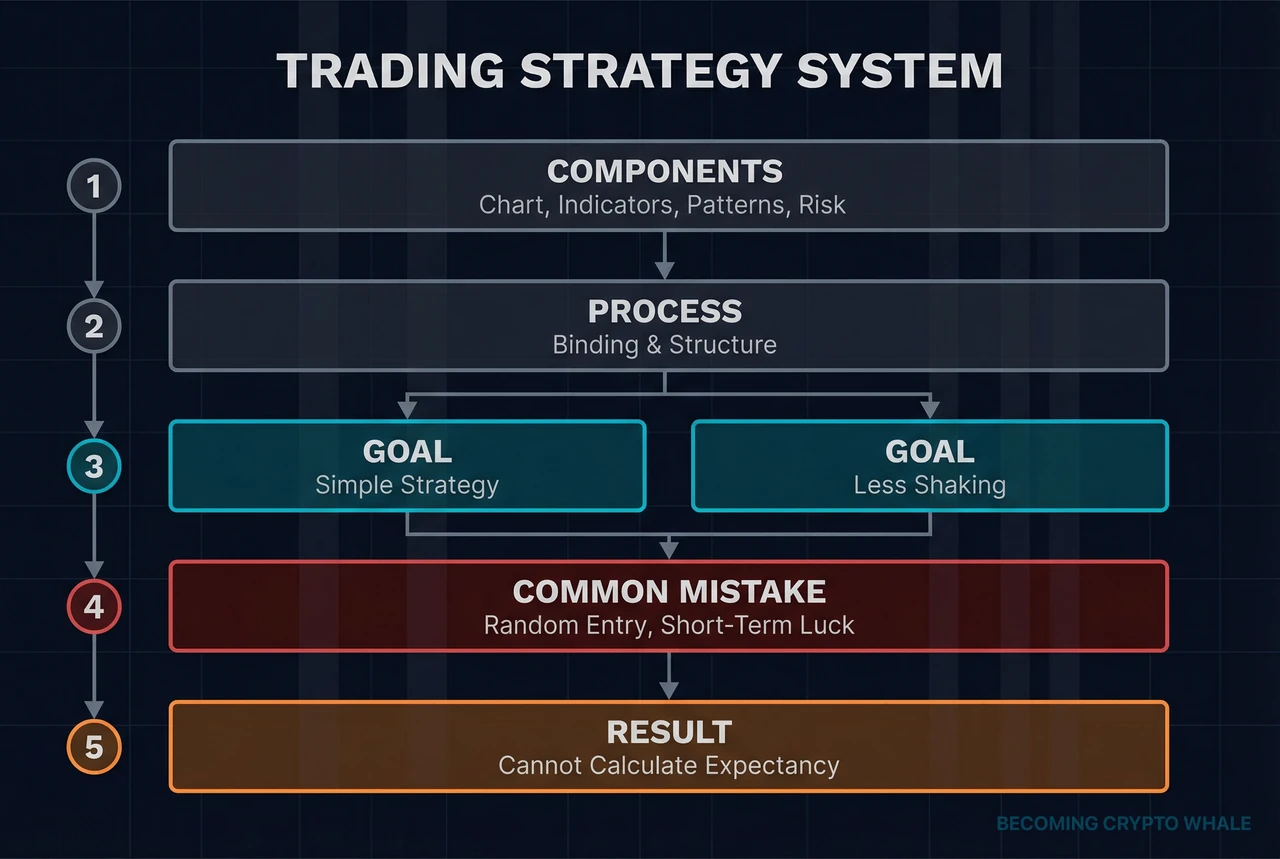 TRADING STRATEGY SYSTEM

1

COMPONENTS
Chart, Indicators, Patterns, Risk

2

PROCESS
Binding & Structure

3

GOAL
Simple Strategy

GOAL
Less Shaking

4

COMMON MISTAKE
Random Entry, Short-Term Luck

5

RESULT
Cannot Calculate Expectancy

BECOMING CRYPTO WHALE